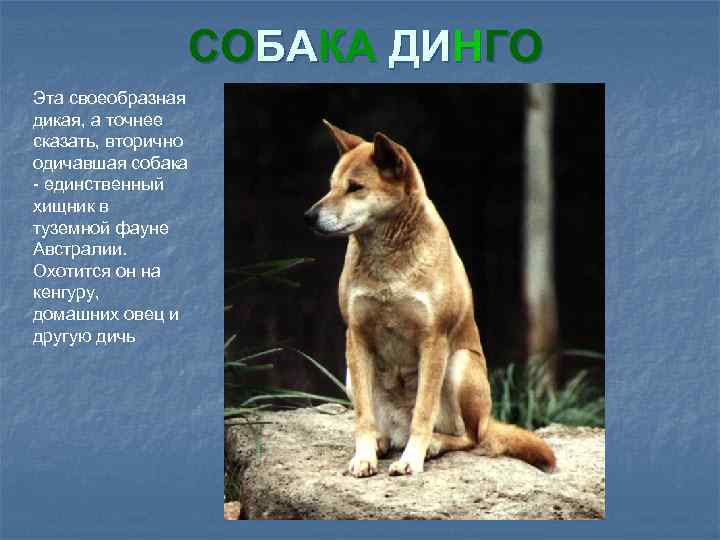 СОБАКА ДИНГО

Эта своеобразная дикая, а точнее сказать, вторично одичавшая собака - единственный хищник в туземной фауне Австралии. Охотится он на кенгуру, домашних овец и другую дичь